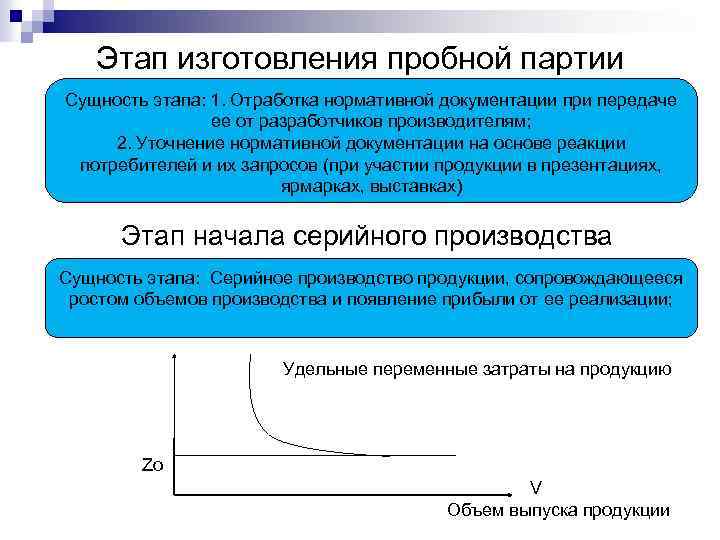 Этап изготовления пробной партии

Сущность этапа: 1. Отработка нормативной документации при передаче ее от разработчиков производителям;
2. Уточнение нормативной документации на основе реакции потребителей и их запросов (при участии продукции в презентациях, ярмарках, выставках)

Этап начала серийного производства

Сущность этапа: Серийное производство продукции, сопровождающееся ростом объемов производства и появление прибыли от ее реализации;

Удельные переменные затраты на продукцию

Zo

V

Объем выпуска продукции